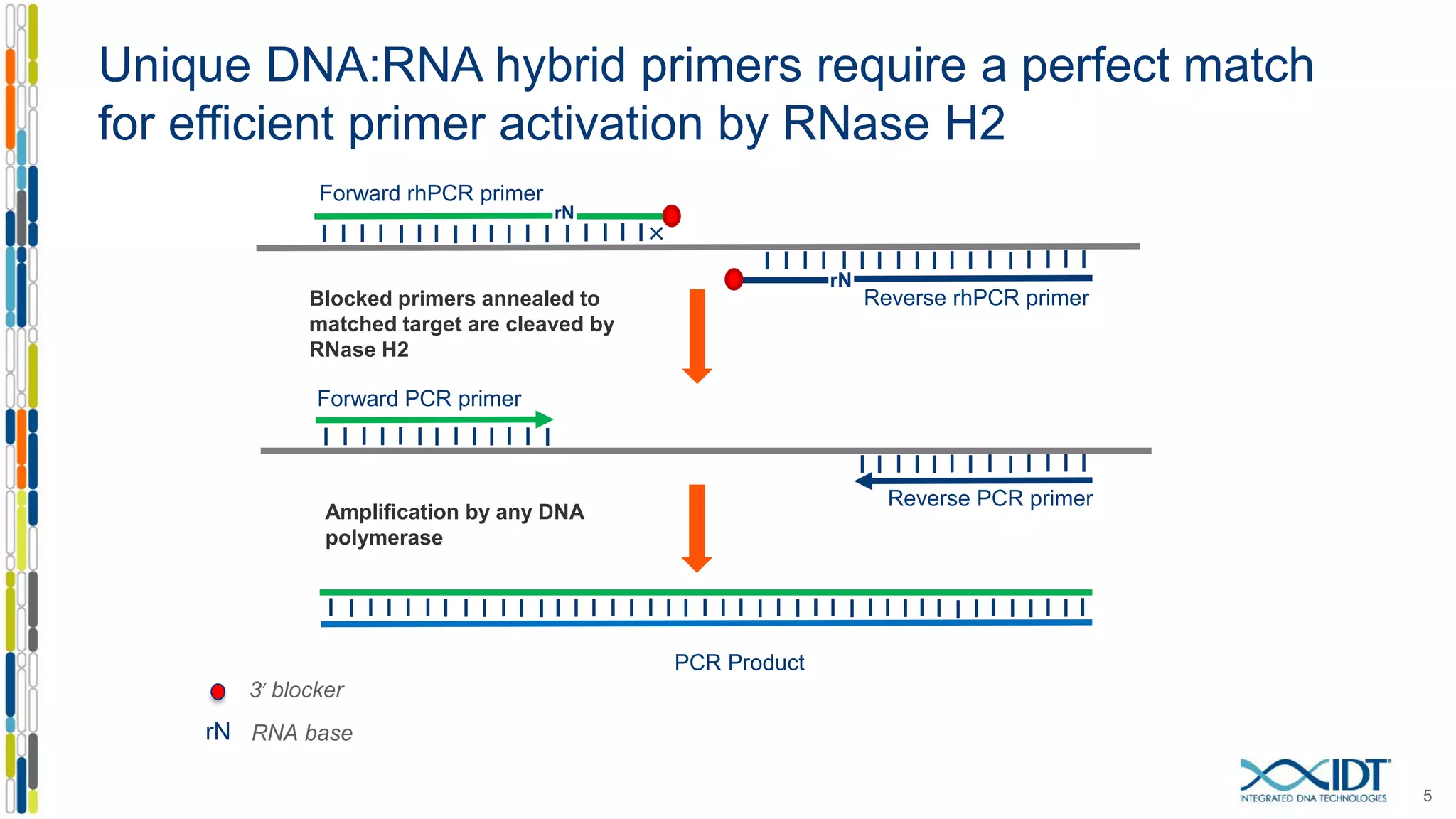 Unique DNA:RNA hybrid primers require a perfect match for efficient primer activation by RNase H2

Forward rhPCR primer

rN

×

rN

Reverse rhPCR primer

Blocked primers annealed to matched target are cleaved by RNase H2

Forward PCR primer

Reverse PCR primer

Amplification by any DNA polymerase

PCR Product

3′ blocker

rN RNA base

IDT
INTEGRATED DNA TECHNOLOGIES

5